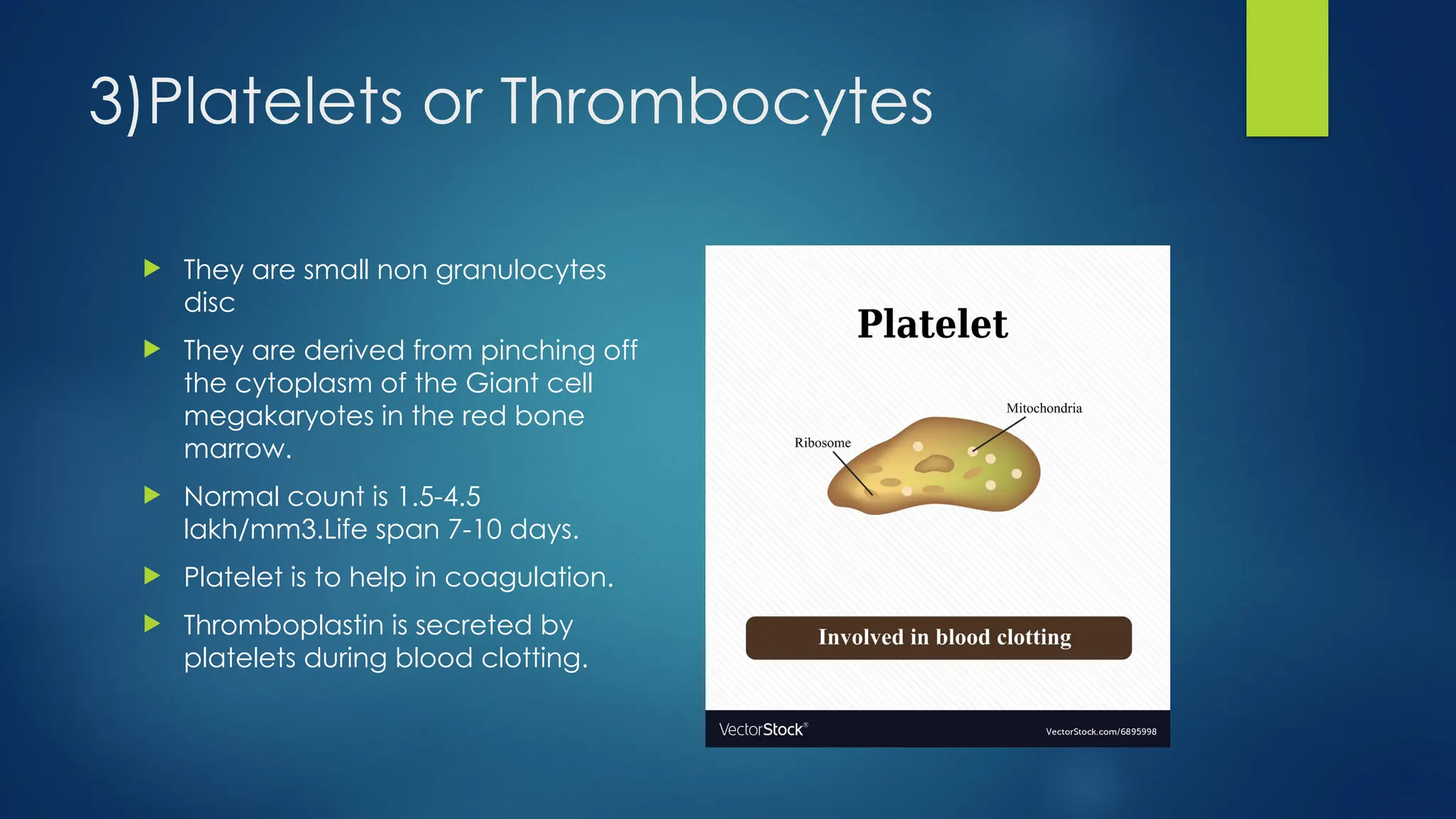 3)Platelets or Thrombocytes

They are small non granulocytes disc

They are derived from pinching off the cytoplasm of the Giant cell megakaryotes in the red bone marrow.

Normal count is 1.5-4.5 lakh/mm3.Life span 7-10 days.

Platelet is to help in coagulation.

Thromboplastin is secreted by platelets during blood clotting.

Platelet

Mitochondria

Ribosome

Involved in blood clotting

VectorStock®

VectorStock.com/6895998